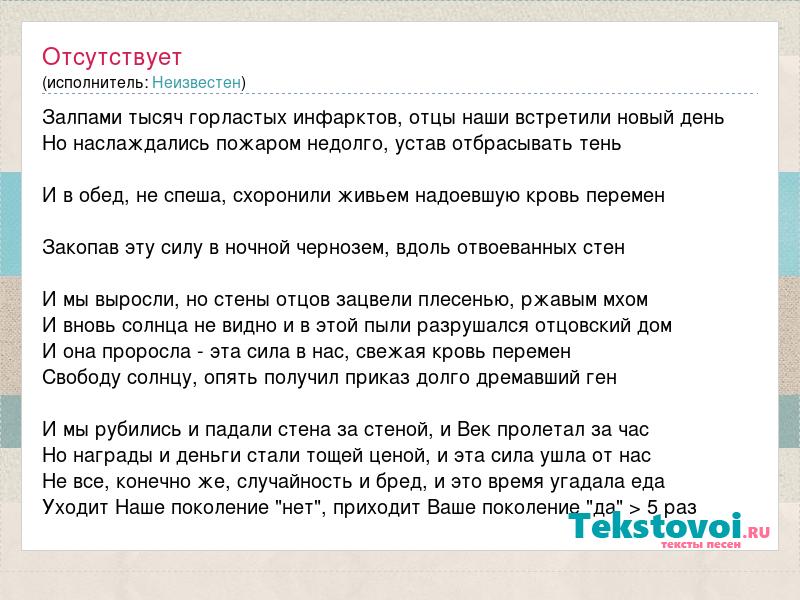 Отсутствует
(исполнитель: Неизвестен)

Залпами тысяч горластых инфарктов, отцы наши встретили новый день
Но наслаждались пожаром недолго, устав отбрасывать тень

И в обед, не спеша, схоронили живьем надоевшую кровь перемен

Закопав эту силу в ночной чернозем, вдоль отвоеванных стен

И мы выросли, но стены отцов зацвели плесенью, ржавым мхом
И вновь солнца не видно и в этой пыли разрушался отцовский дом
И она проросла - эта сила в нас, свежая кровь перемен
Свободу солнцу, опять получил приказ долго дремавший ген

И мы рубились и падали стена за стеной, и Век пролетал за час
Но награды и деньги стали тощей ценой, и эта сила ушла от нас
Не все, конечно же, случайность и бред, и это время угадала еда
Уходит Наше поколение "нет", приходит Ваше поколение "да" > 5 раз

Tekstovoi.RU
тексты песен